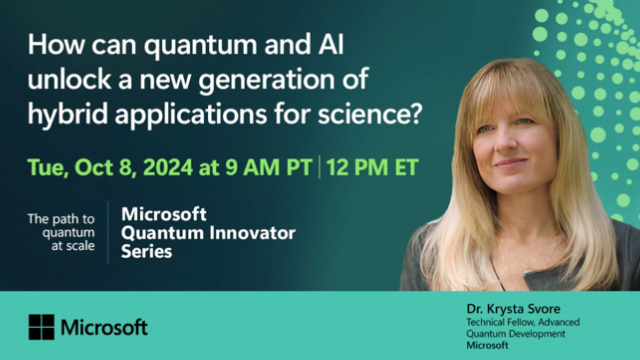 How can quantum and AI unlock a new generation of hybrid applications for science?

Tue, Oct 8, 2024 at 9 AM PT | 12 PM ET

The path to quantum at scale

Microsoft Quantum Innovator Series

Microsoft

Dr. Krysta Svore
Technical Fellow, Advanced Quantum Development
Microsoft